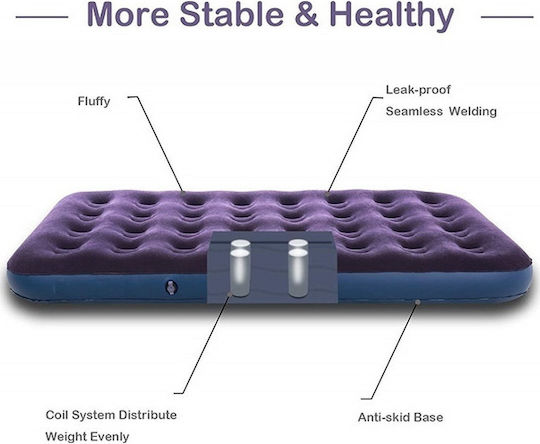 More Stable & Healthy

Fluffy

Leak-proof
Seamless Welding

Coil System Distribute
Weight Evenly

Anti-skid Base